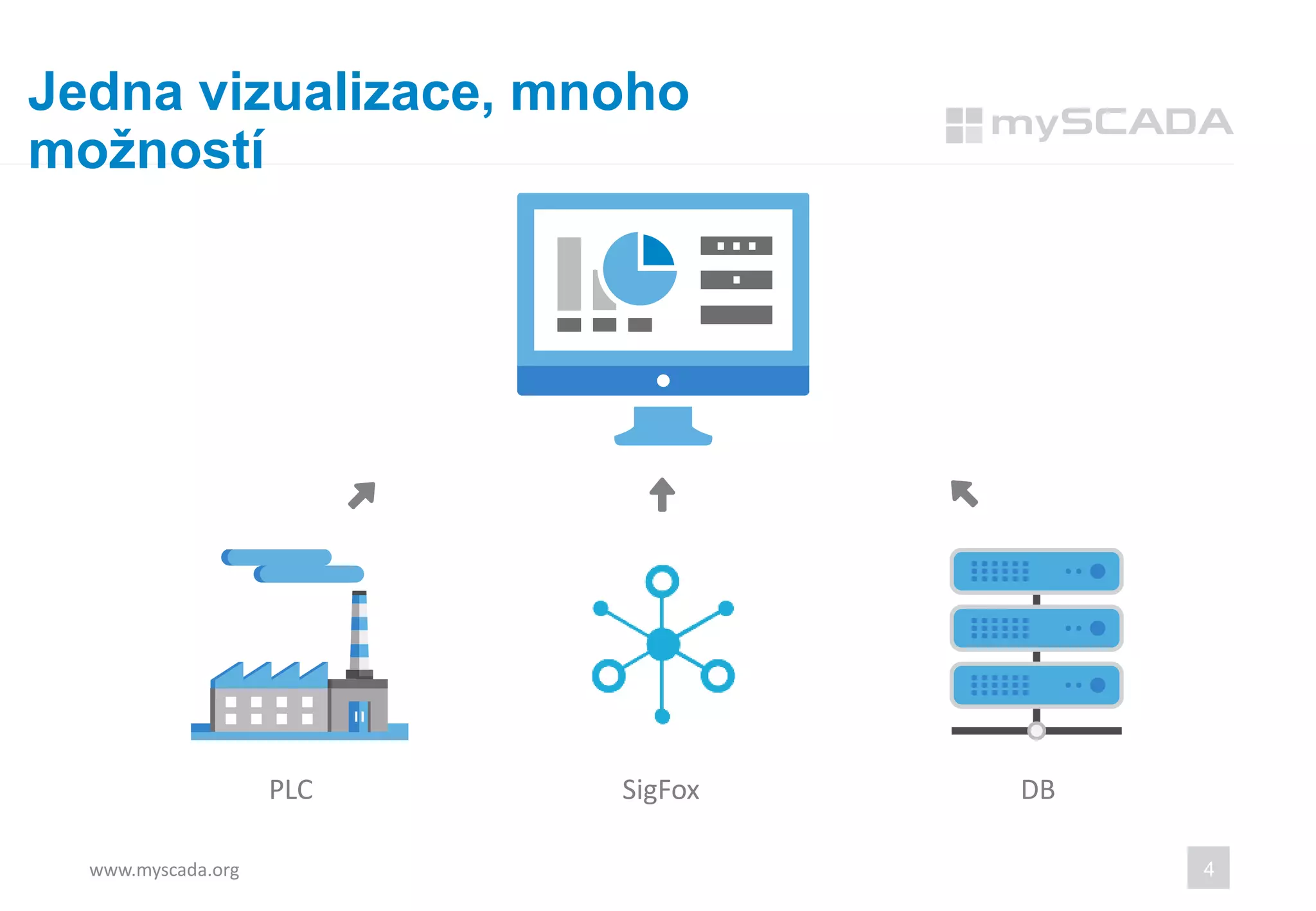 Jedna vizualizace, mnoho možností

mySCADA

PLC

SigFox

DB

www.myscada.org

4